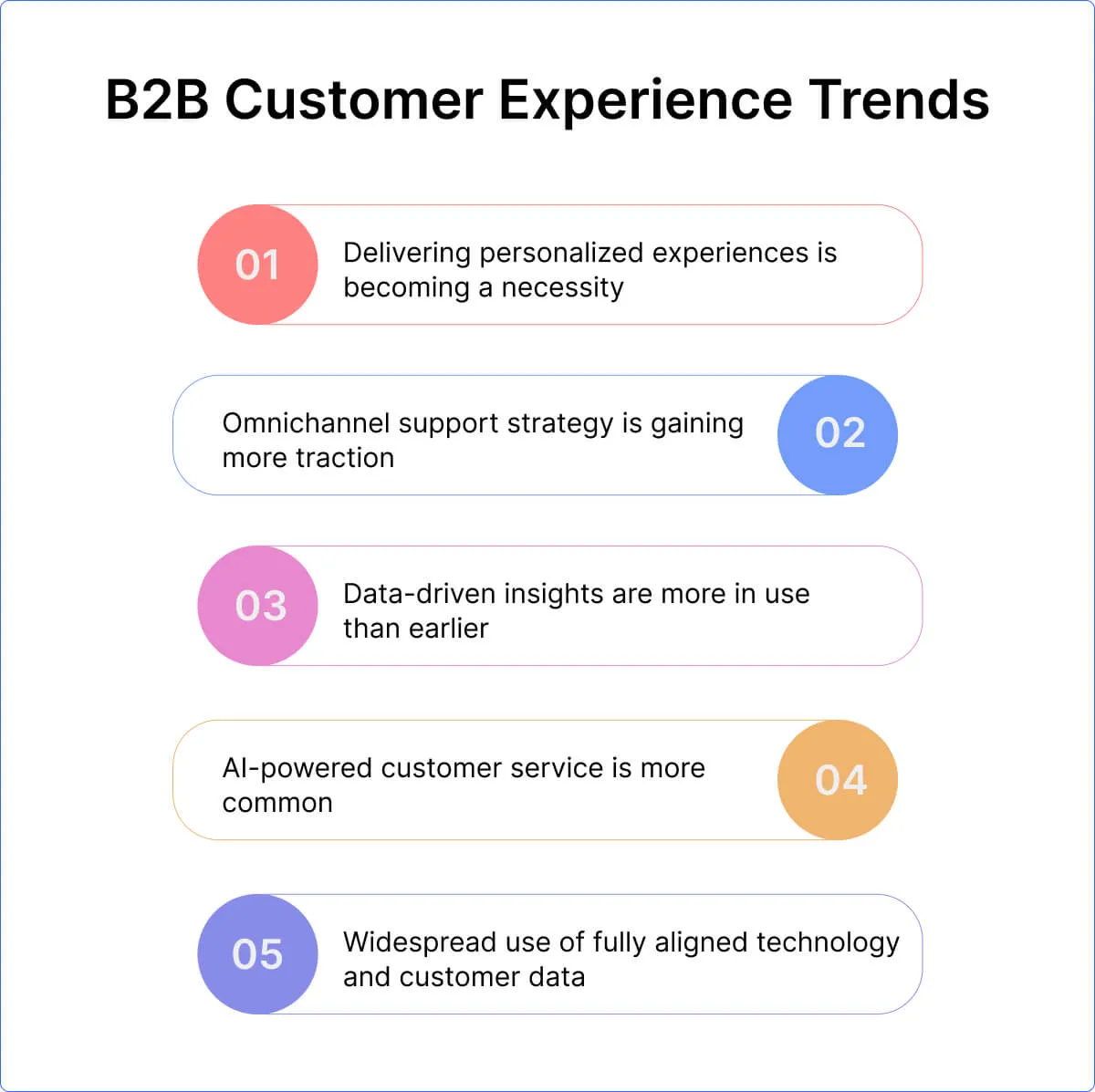 B2B Customer Experience Trends

01 Delivering personalized experiences is becoming a necessity

Omnichannel support strategy is gaining more traction 02

03 Data-driven insights are more in use than earlier

AI-powered customer service is more common 04

05 Widespread use of fully aligned technology and customer data